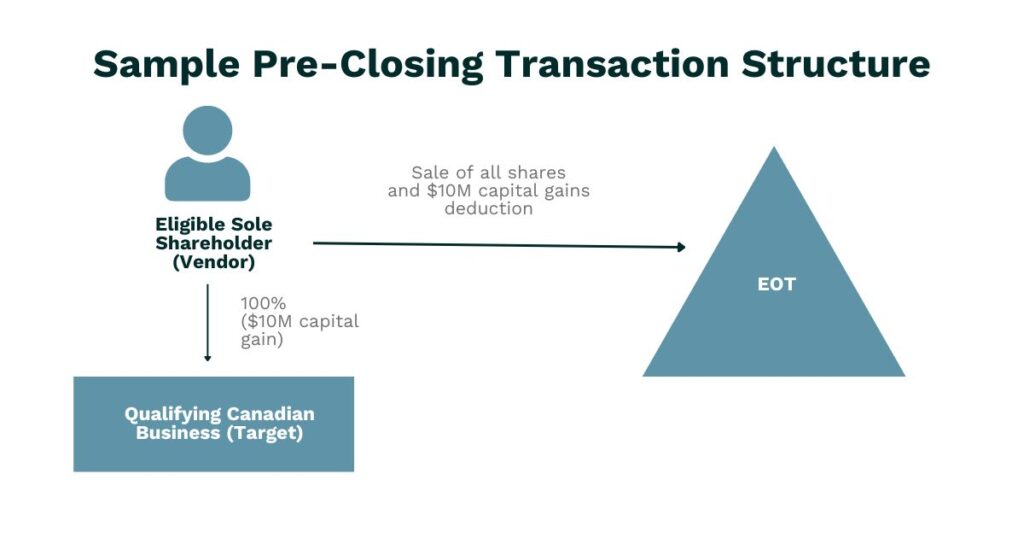 Sample Pre-Closing Transaction Structure

Eligible Sole Shareholder (Vendor)

Sale of all shares and \$10M capital gains deduction

EOT

100% (\$10M capital gain)

Qualifying Canadian Business (Target)